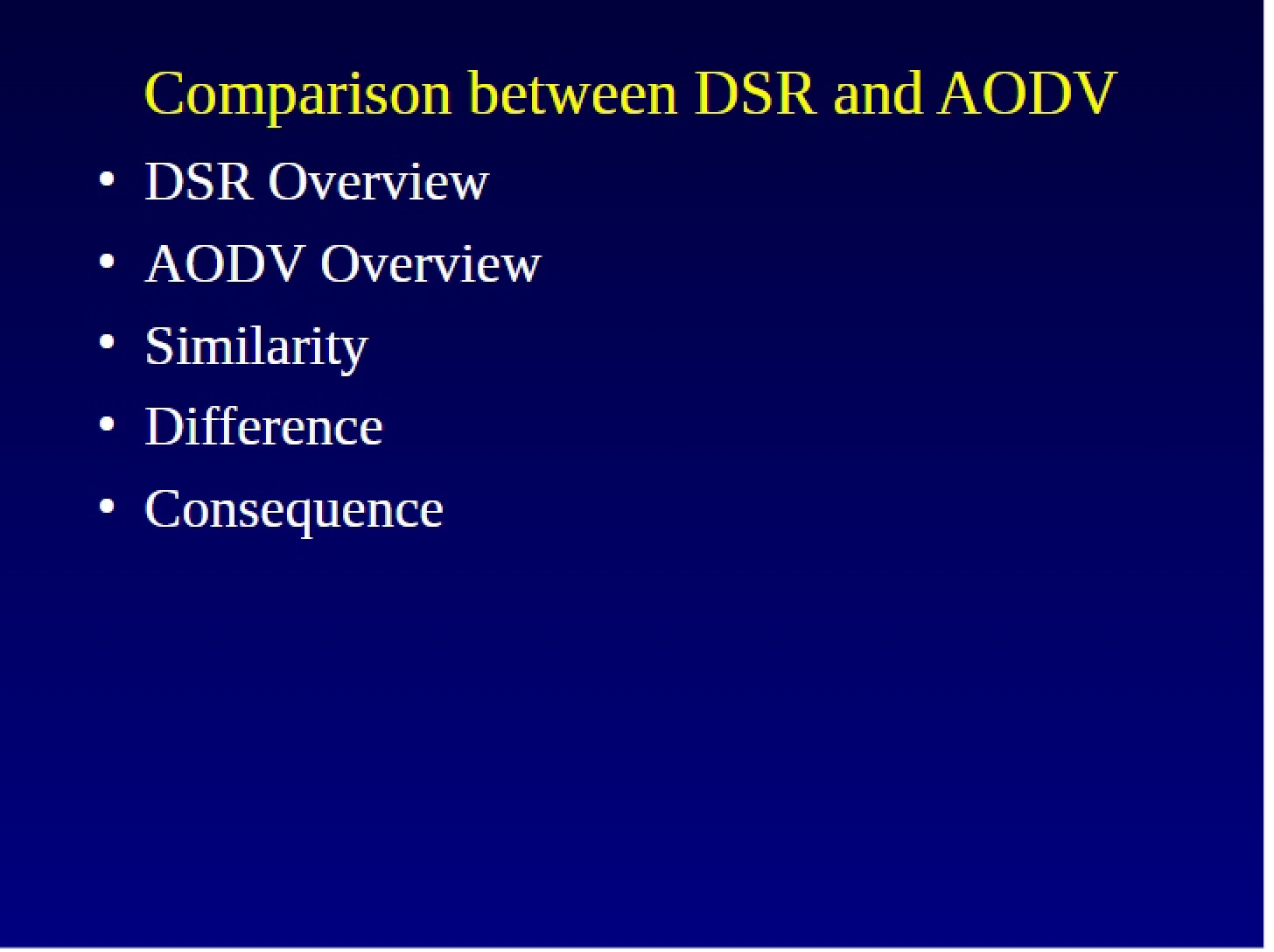 Comparison between DSR and AODV

• DSR Overview
• AODV Overview
• Similarity
• Difference
• Consequence